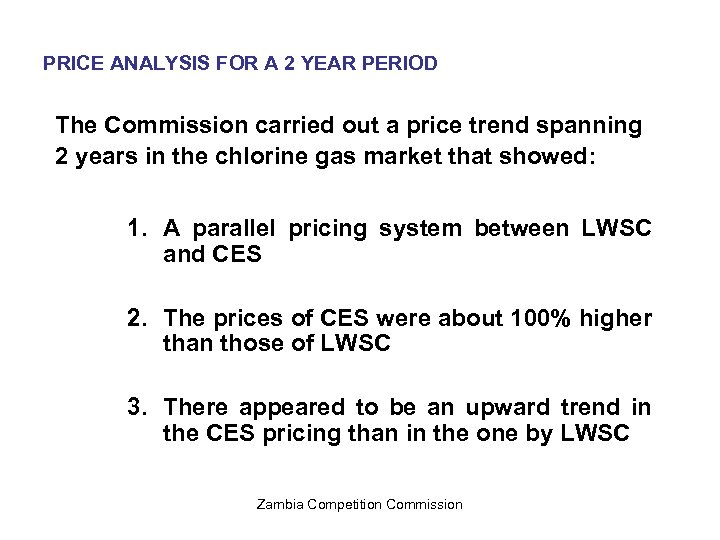 PRICE ANALYSIS FOR A 2 YEAR PERIOD

The Commission carried out a price trend spanning 2 years in the chlorine gas market that showed:

1. A parallel pricing system between LWSC and CES

2. The prices of CES were about 100% higher than those of LWSC

3. There appeared to be an upward trend in the CES pricing than in the one by LWSC

Zambia Competition Commission